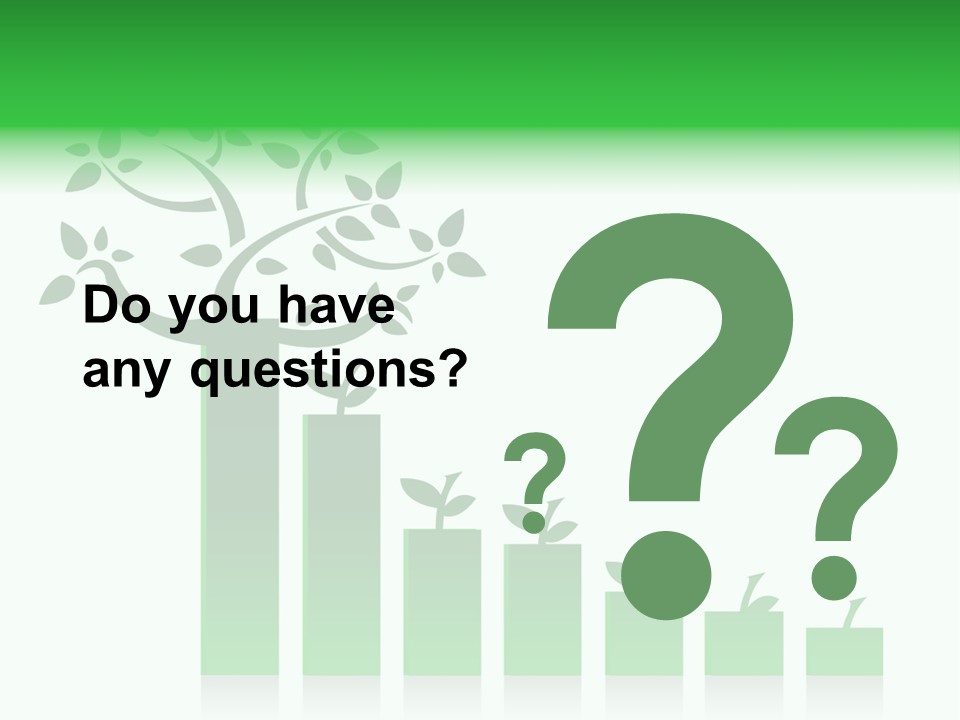 Do you have any questions?

? ? ?